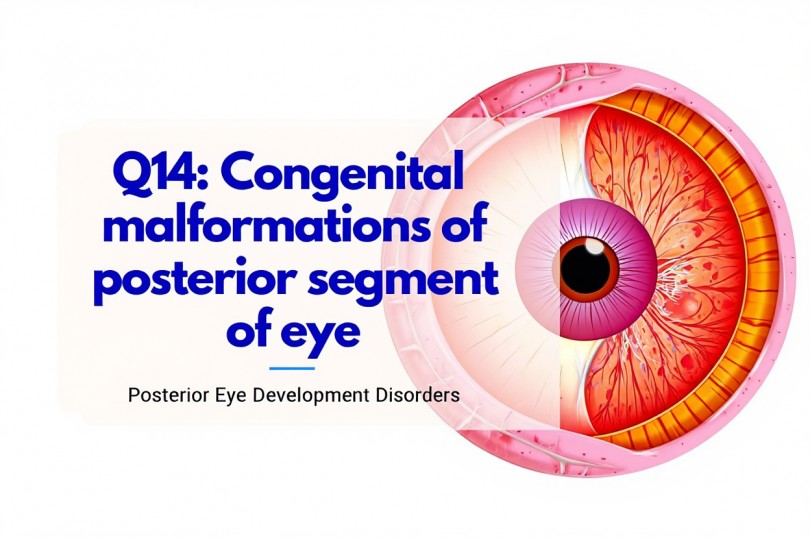 Q14: Congenital malformations of posterior segment of eye

Posterior Eye Development Disorders